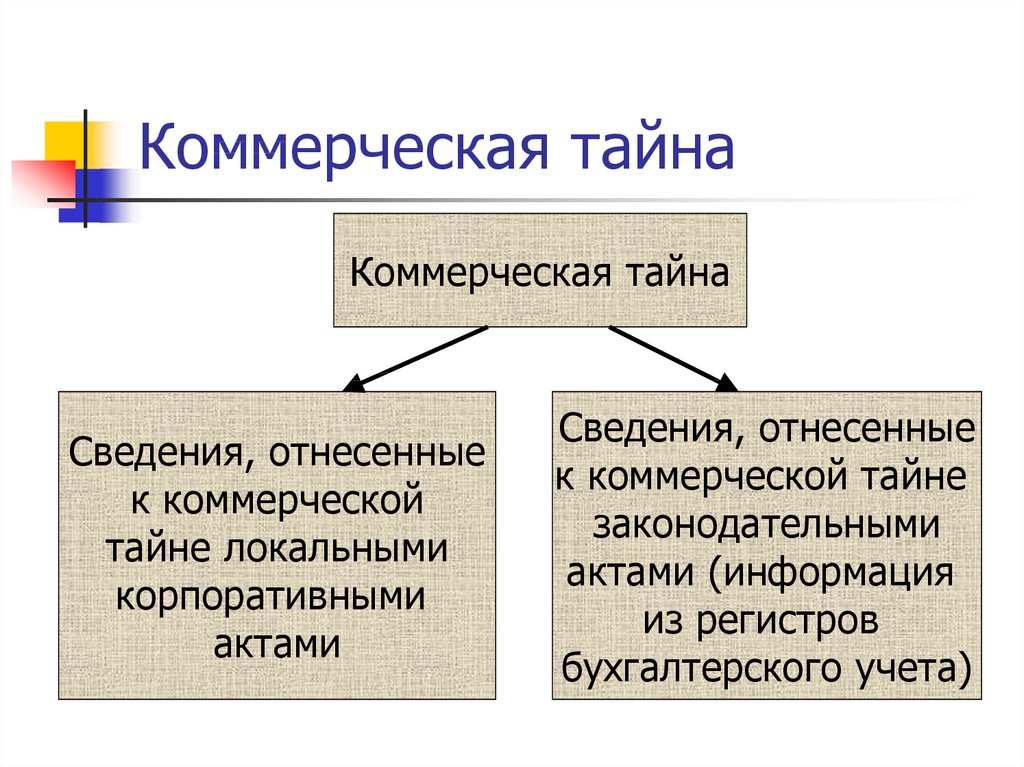 Коммерческая тайна

Коммерческая тайна

Сведения, отнесенные к коммерческой тайне локальными корпоративными актами

Сведения, отнесенные к коммерческой тайне законодательными актами (информация из регистров бухгалтерского учета)